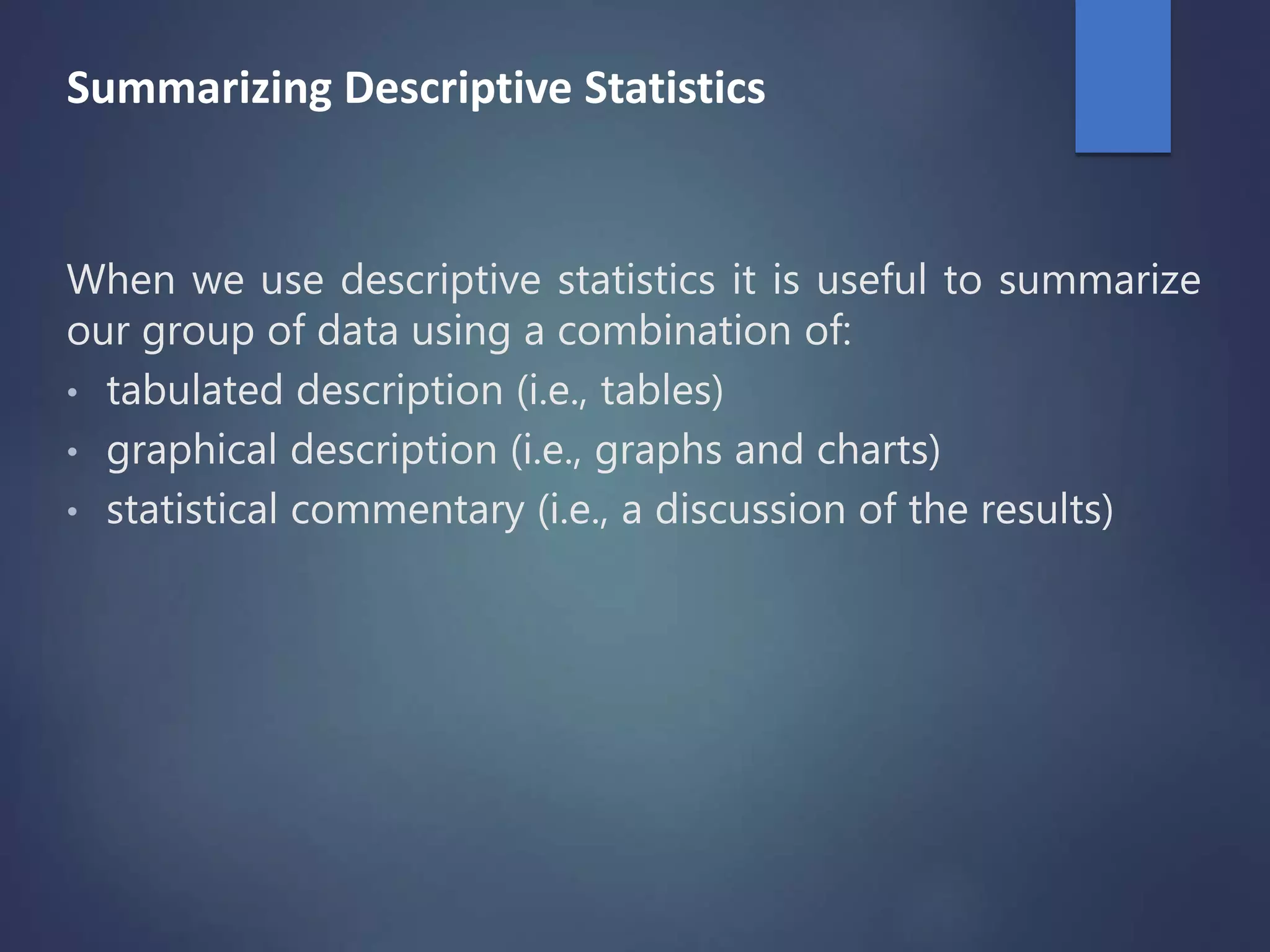 Summarizing Descriptive Statistics

When we use descriptive statistics it is useful to summarize our group of data using a combination of:
• tabulated description (i.e., tables)
• graphical description (i.e., graphs and charts)
• statistical commentary (i.e., a discussion of the results)